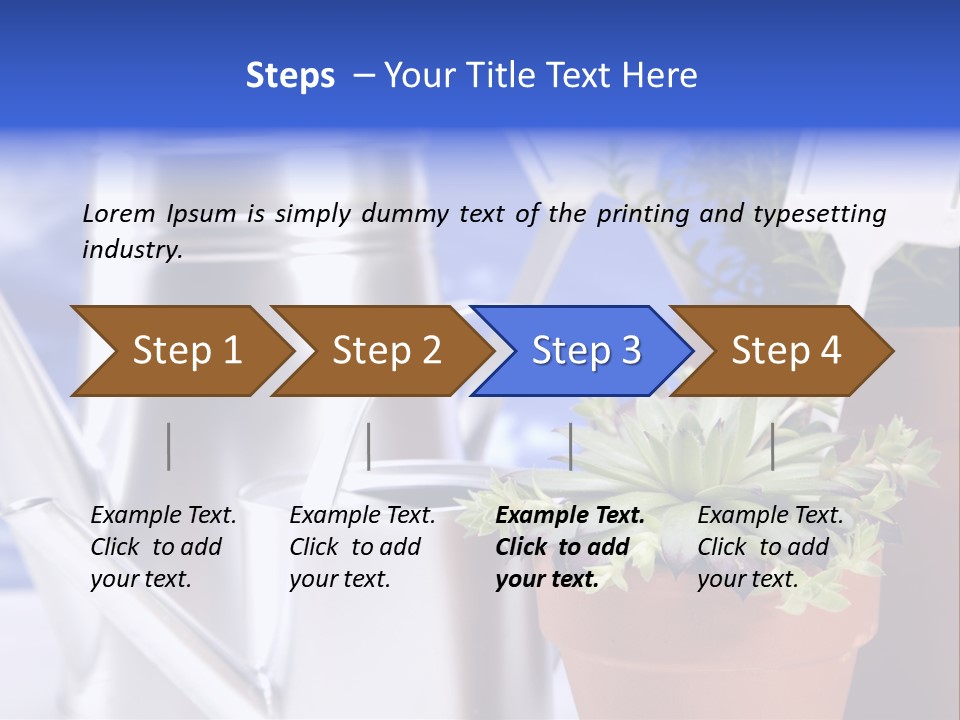 Steps – Your Title Text Here

Lorem Ipsum is simply dummy text of the printing and typesetting industry.

Step 1

Step 2

Step 3

Step 4

Example Text. Click to add your text.

Example Text. Click to add your text.

Example Text. Click to add your text.

Example Text. Click to add your text.